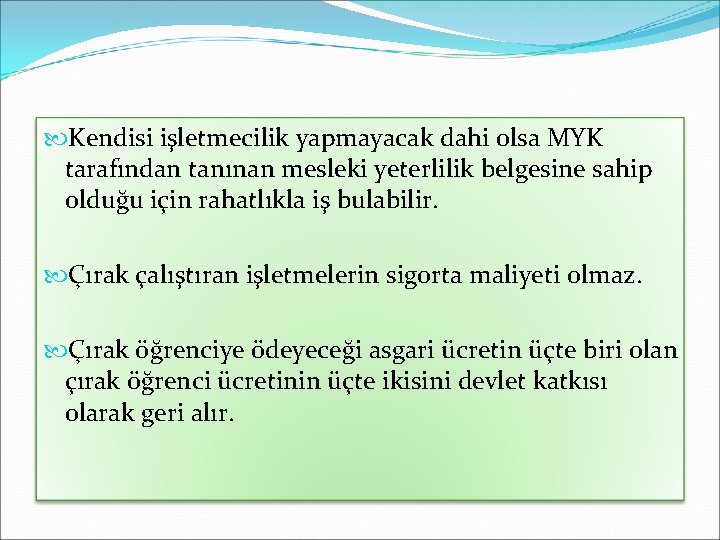 Kendisi işletmecilik yapmayacak dahi olsa MYK tarafından tanınan mesleki yeterlilik belgesine sahip olduğu için rahatlıkla iş bulabilir.

Çırak çalıştıran işletmelerin sigorta maliyeti olmaz.

Çırak öğrenciye ödeyeceği asgari ücretin üçte biri olan çırak öğrenci ücretinin üçte ikisini devlet katkısı olarak geri alır.